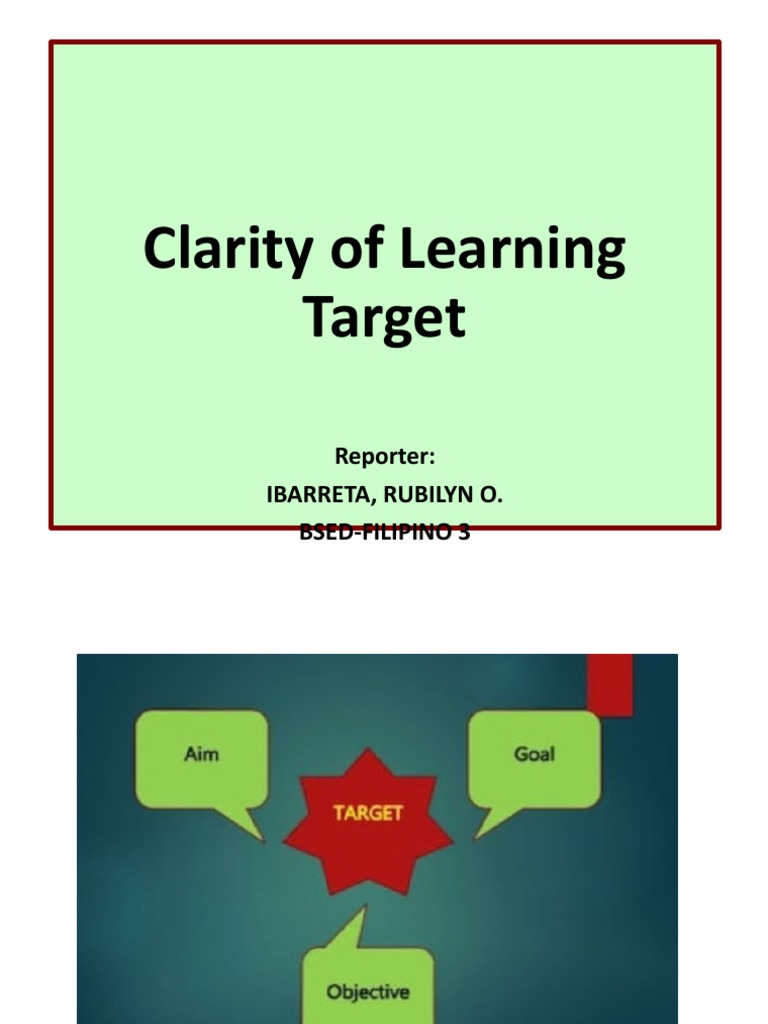 Clarity of Learning Target

Reporter:
IBARRETA, RUBILYN O.
BSED-FILIPINO 3

Aim

Goal

TARGET

Objective